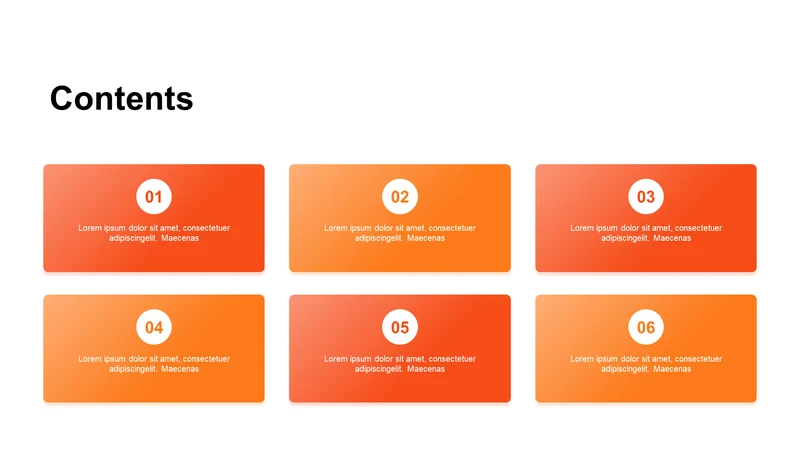 Contents

01

Lorem ipsum dolor sit amet, consectetuer adipiscingelit. Maecenas

02

Lorem ipsum dolor sit amet, consectetuer adipiscingelit. Maecenas

03

Lorem ipsum dolor sit amet, consectetuer adipiscingelit. Maecenas

04

Lorem ipsum dolor sit amet, consectetuer adipiscingelit. Maecenas

05

Lorem ipsum dolor sit amet, consectetuer adipiscingelit. Maecenas

06

Lorem ipsum dolor sit amet, consectetuer adipiscingelit. Maecenas